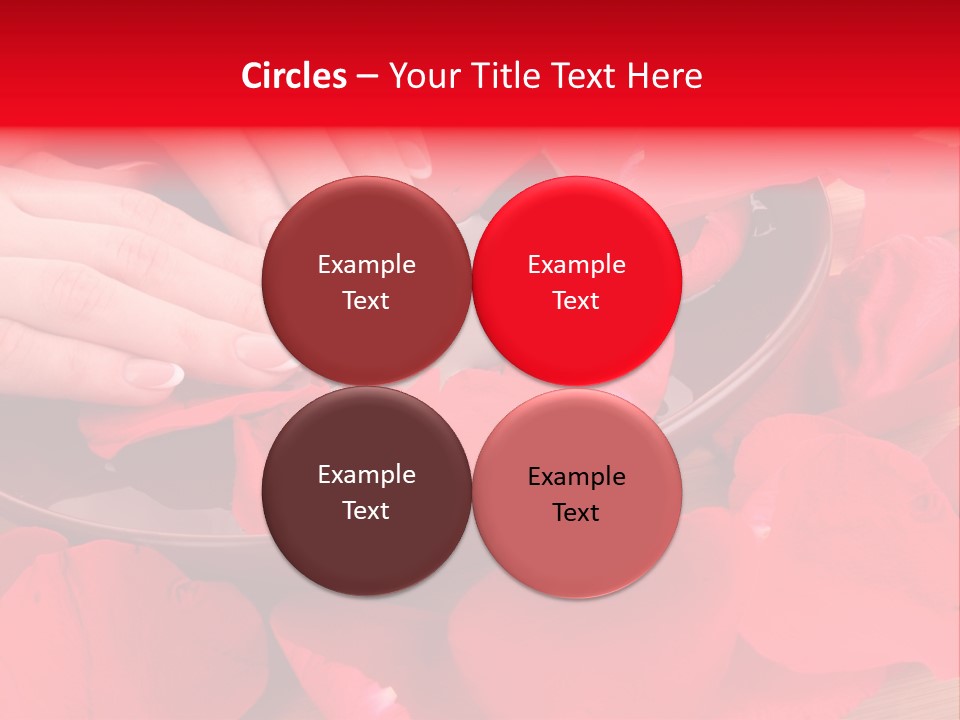 Circles – Your Title Text Here

Example Text

Example Text

Example Text

Example Text